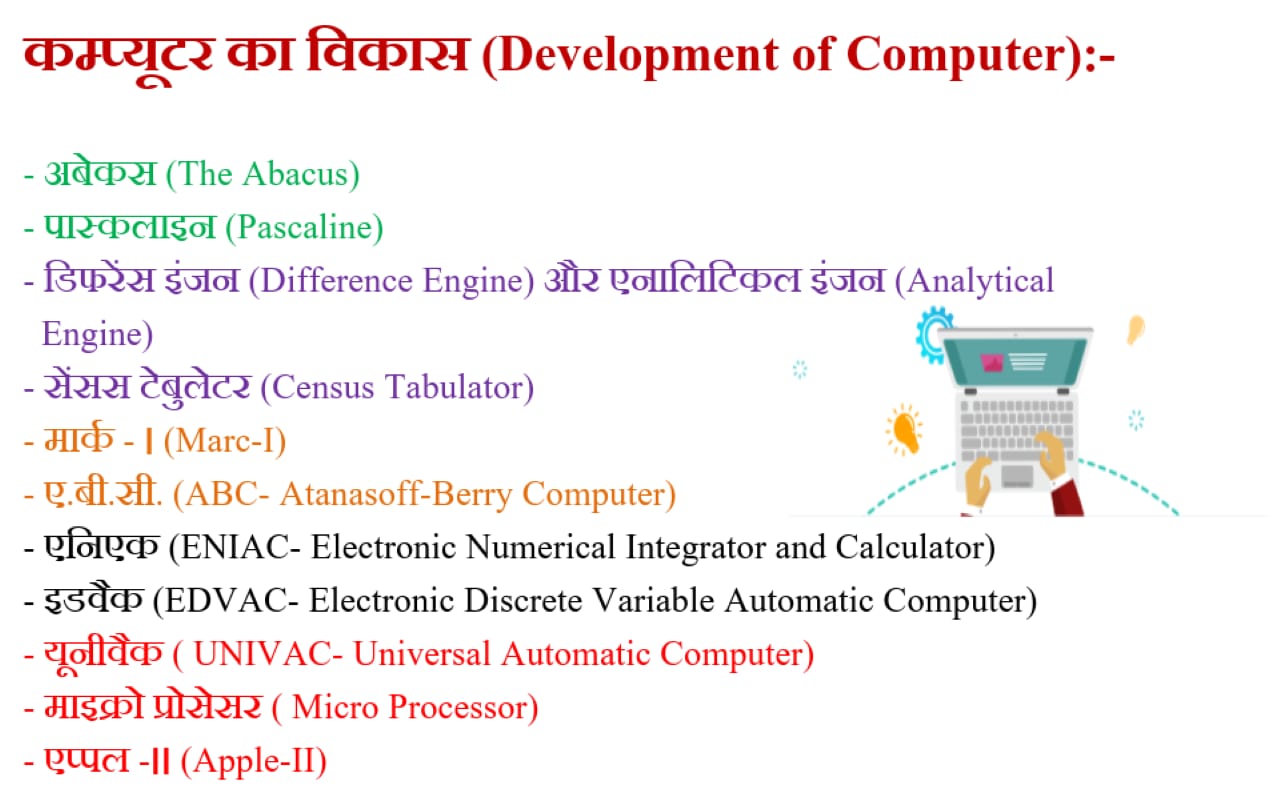 कम्प्यूटर का विकास (Development of Computer):-

- अबेकस (The Abacus)
- पास्कलाइन (Pascaline)
- डिफरेंस इंजन (Difference Engine) और एनालिटिकल इंजन (Analytical Engine)
- सेंसस टेबुलेटर (Census Tabulator)
- मार्क - I (Marc-I)
- ए.बी.सी. (ABC- Atanasoff-Berry Computer)
- एनिएक (ENIAC- Electronic Numerical Integrator and Calculator)
- इडवैक (EDVAC- Electronic Discrete Variable Automatic Computer)
- यूनीवैक ( UNIVAC- Universal Automatic Computer)
- माइक्रो प्रोसेसर ( Micro Processor)
- एप्पल -II (Apple-II)